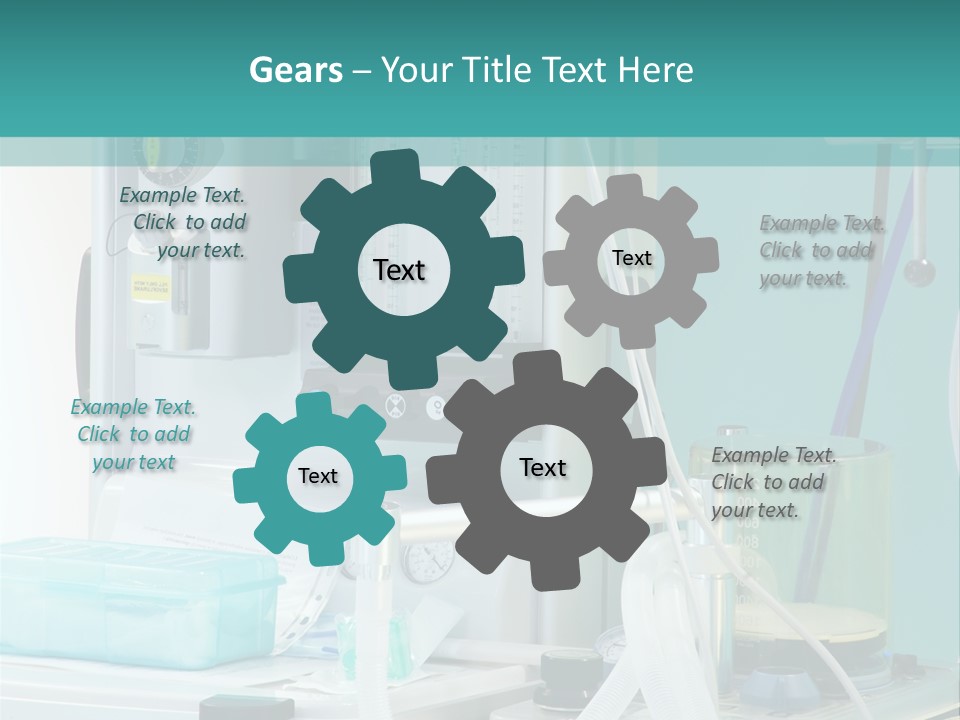 Gears – Your Title Text Here

Example Text. Click to add your text.

Text

Text

Example Text. Click to add your text.

Example Text. Click to add your text

Text

Text

Example Text. Click to add your text.